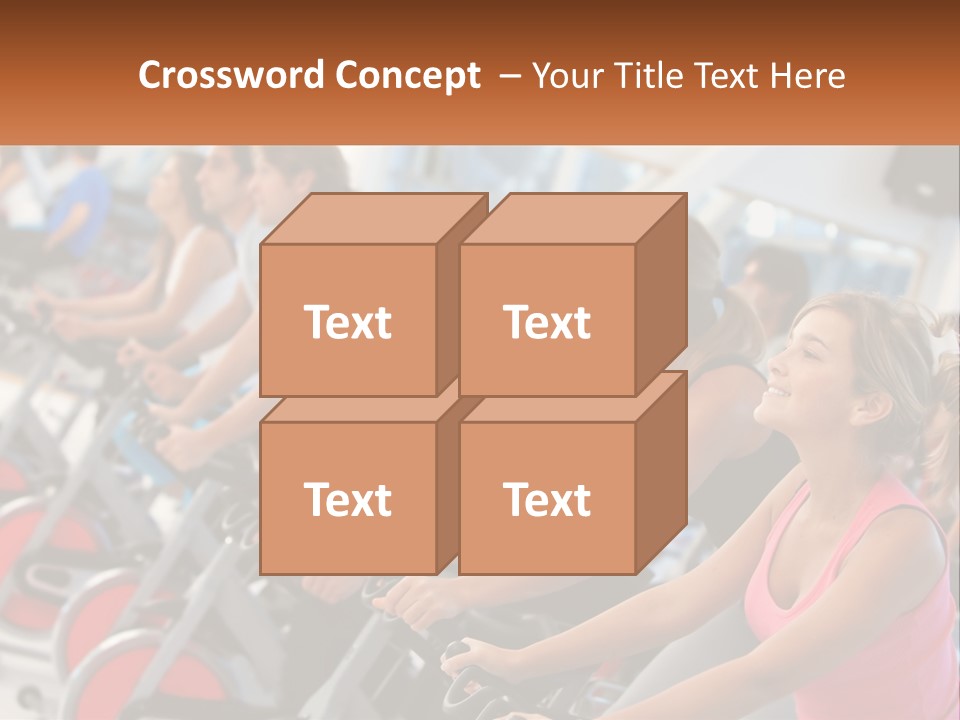 Crossword Concept – Your Title Text Here

Text

Text

Text

Text